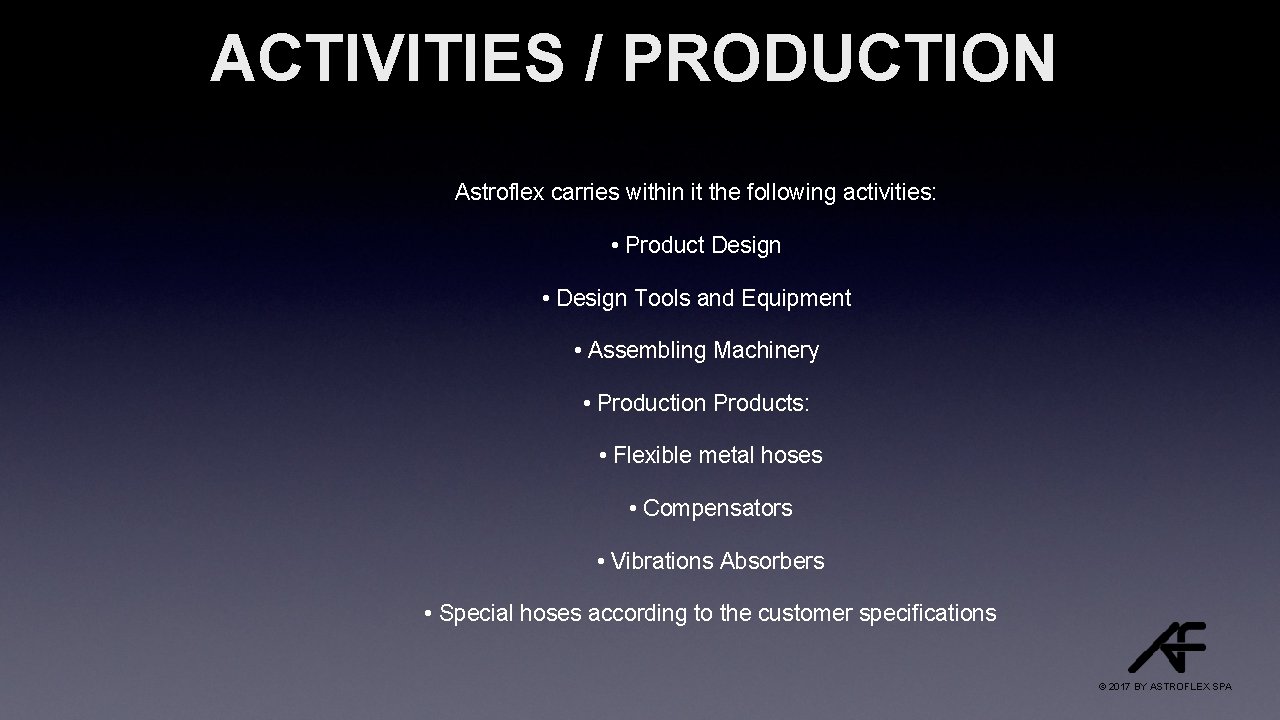 ACTIVITIES / PRODUCTION

Astroflex carries within it the following activities:

• Product Design

• Design Tools and Equipment

• Assembling Machinery

• Production Products:

• Flexible metal hoses

• Compensators

• Vibrations Absorbers

• Special hoses according to the customer specifications

AF

© 2017 BY ASTROFLEX SPA